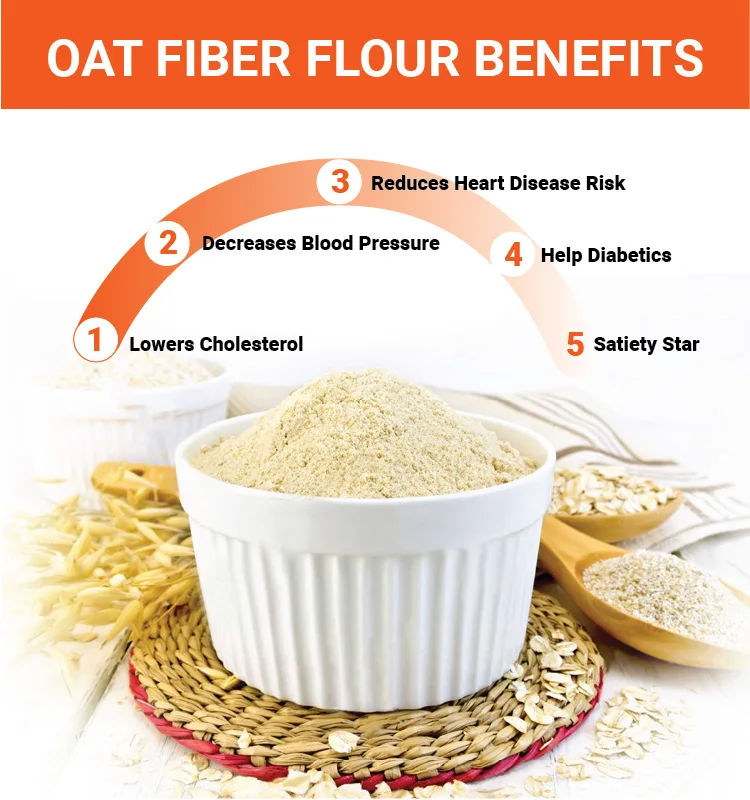 OAT FIBER FLOUR BENEFITS

1 Lowers Cholesterol

2 Decreases Blood Pressure

3 Reduces Heart Disease Risk

4 Help Diabetics

5 Satiety Star